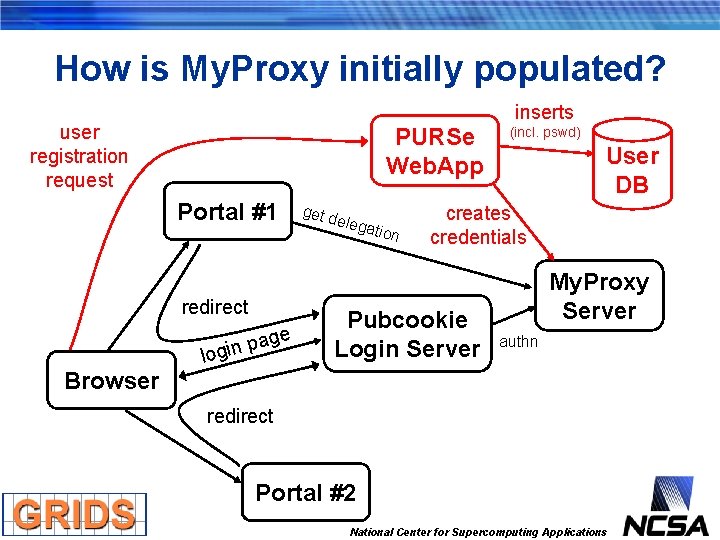 How is MyProxy initially populated?

user registration request

PURSe WebApp

inserts (incl. pswd)

User DB

Portal #1

get delegation

creates credentials

MyProxy Server

redirect

Pubcookie Login Server

authn

login page

Browser

redirect

Portal #2

GRIDS

National Center for Supercomputing Applications

NCSA